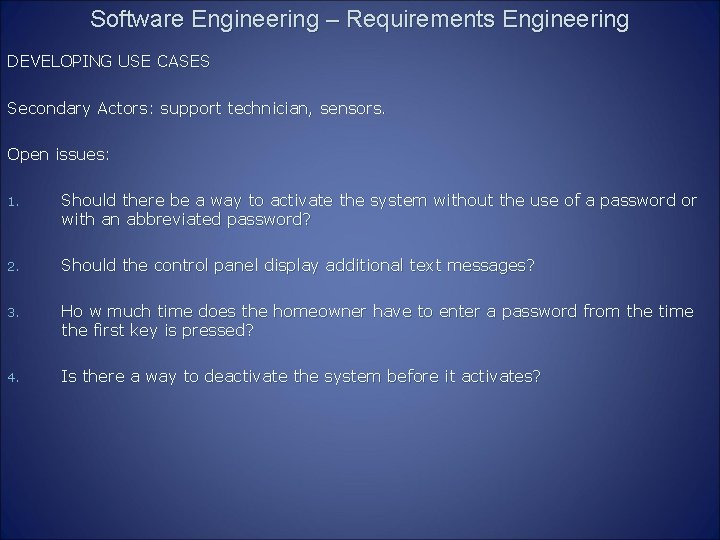 Software Engineering – Requirements Engineering

DEVELOPING USE CASES

Secondary Actors: support technician, sensors.

Open issues:

1. Should there be a way to activate the system without the use of a password or with an abbreviated password?

2. Should the control panel display additional text messages?

3. Ho w much time does the homeowner have to enter a password from the time the first key is pressed?

4. Is there a way to deactivate the system before it activates?